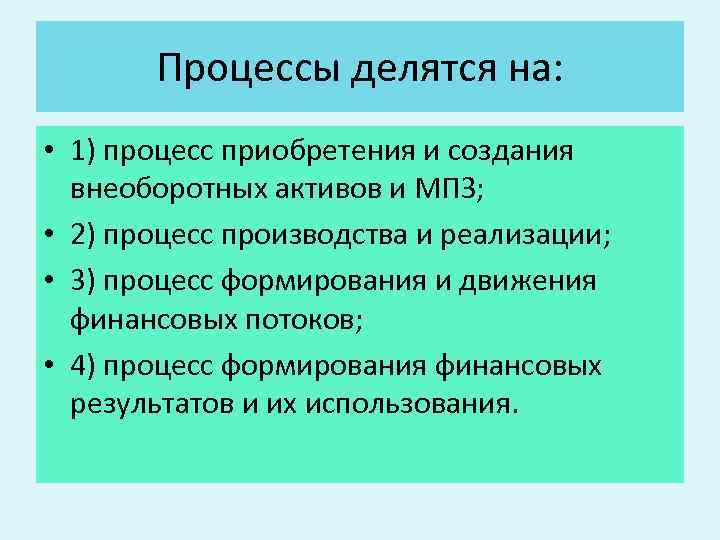 Процессы делятся на:

• 1) процесс приобретения и создания внеоборотных активов и МПЗ;
• 2) процесс производства и реализации;
• 3) процесс формирования и движения финансовых потоков;
• 4) процесс формирования финансовых результатов и их использования.